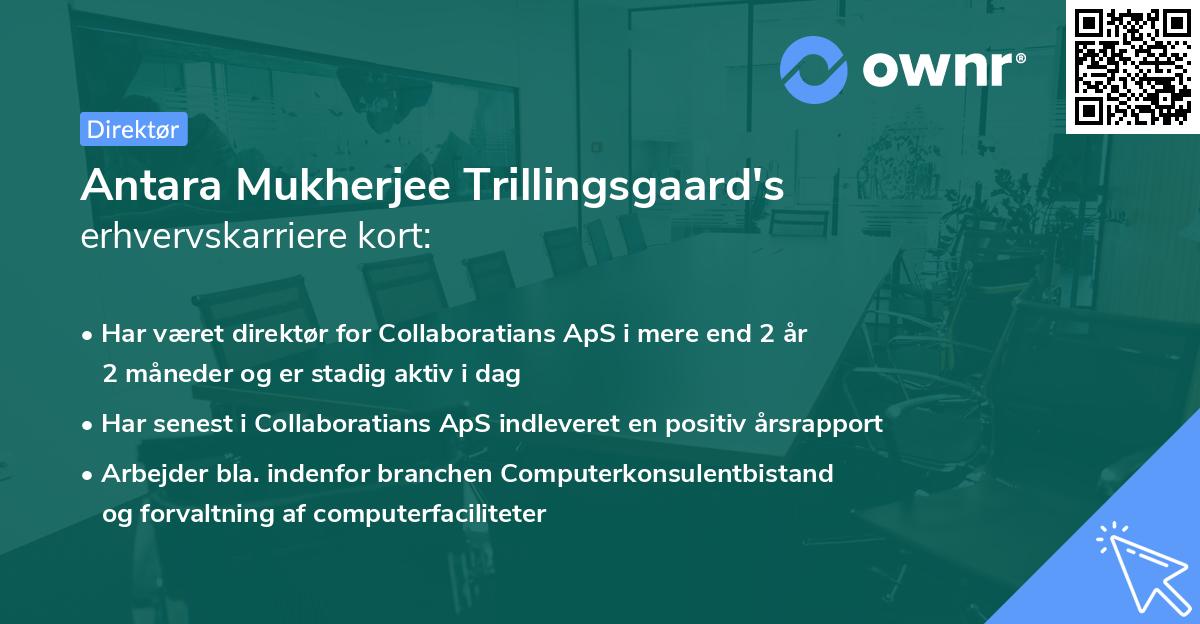 ownr®

Direktør

Antara Mukherjee Trillingsgaard's erhvervskarriere kort:

• Har været direktør for Collaboratians ApS i mere end 2 år 2 måneder og er stadig aktiv i dag

• Har senest i Collaboratians ApS indleveret en positiv årsrapport

• Arbejder bla. indenfor branchen Computerkonsulentbistand og forvaltning af computerfaciliteter